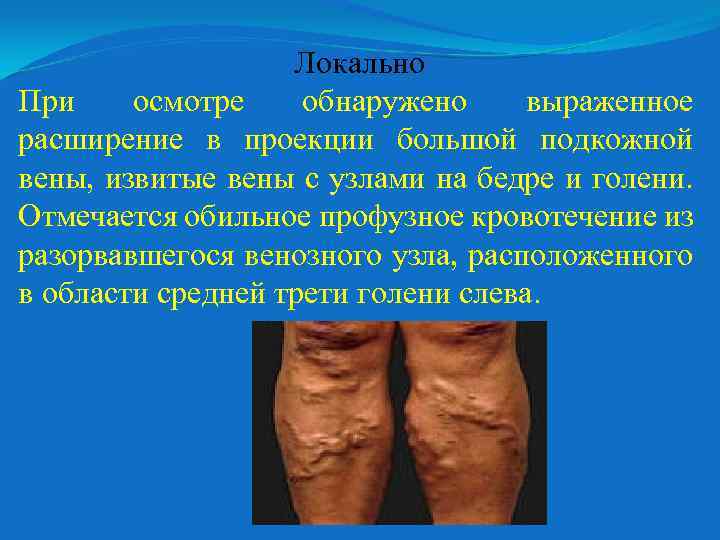 Локально

При осмотре обнаружено выраженное расширение в проекции большой подкожной вены, извитые вены с узлами на бедре и голени. Отмечается обильное профузное кровотечение из разорвавшегося венозного узла, расположенного в области средней трети голени слева.